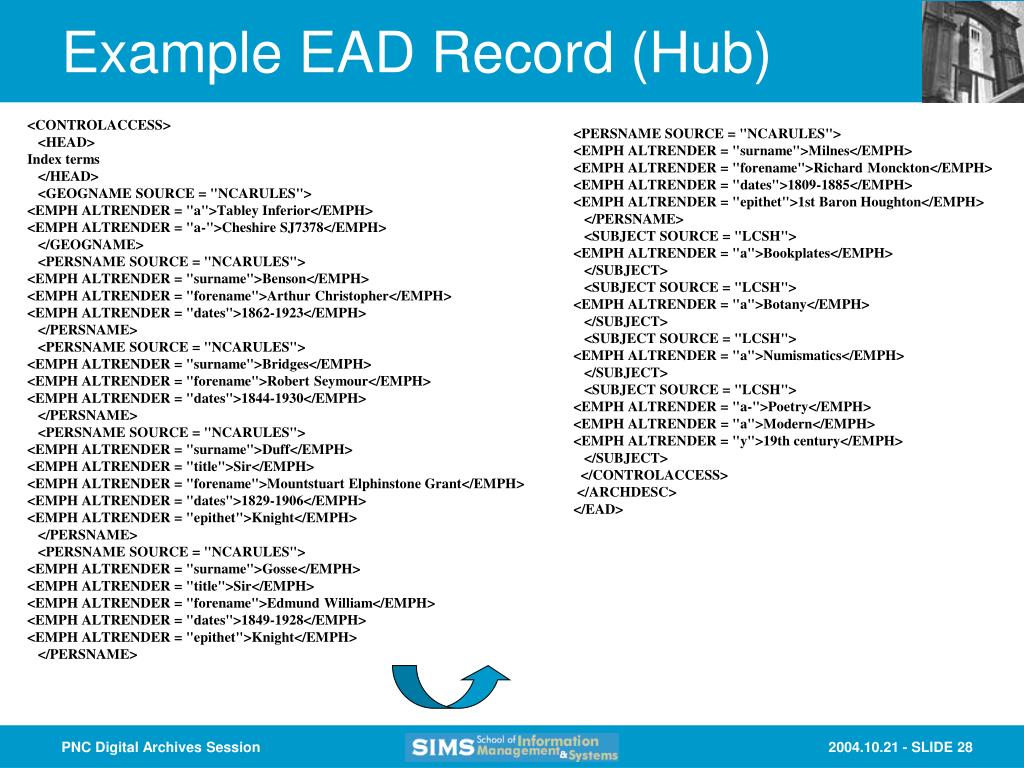 Example EAD Record (Hub)

<CONTROLACCESS>
<HEAD>
Index terms
</HEAD>
<GEOGNAME SOURCE = "NCARULES">
<EMPH ALTRENDER = "a">Tabley Inferior</EMPH>
<EMPH ALTRENDER = "a-">Cheshire SJ7378</EMPH>
</GEOGNAME>
<PERSNAME SOURCE = "NCARULES">
<EMPH ALTRENDER = "surname">Benson</EMPH>
<EMPH ALTRENDER = "forename">Arthur Christopher</EMPH>
<EMPH ALTRENDER = "dates">1862-1923</EMPH>
</PERSNAME>
<PERSNAME SOURCE = "NCARULES">
<EMPH ALTRENDER = "surname">Bridges</EMPH>
<EMPH ALTRENDER = "forename">Robert Seymour</EMPH>
<EMPH ALTRENDER = "dates">1844-1930</EMPH>
</PERSNAME>
<PERSNAME SOURCE = "NCARULES">
<EMPH ALTRENDER = "surname">Duff</EMPH>
<EMPH ALTRENDER = "title">Sir</EMPH>
<EMPH ALTRENDER = "forename">Mountstuart Elphinstone Grant</EMPH>
<EMPH ALTRENDER = "dates">1829-1906</EMPH>
<EMPH ALTRENDER = "epithet">Knight</EMPH>
</PERSNAME>
<PERSNAME SOURCE = "NCARULES">
<EMPH ALTRENDER = "surname">Gosse</EMPH>
<EMPH ALTRENDER = "title">Sir</EMPH>
<EMPH ALTRENDER = "forename">Edmund William</EMPH>
<EMPH ALTRENDER = "dates">1849-1928</EMPH>
<EMPH ALTRENDER = "epithet">Knight</EMPH>
</PERSNAME>

<PERSNAME SOURCE = "NCARULES">
<EMPH ALTRENDER = "surname">Milnes</EMPH>
<EMPH ALTRENDER = "forename">Richard Monckton</EMPH>
<EMPH ALTRENDER = "dates">1809-1885</EMPH>
<EMPH ALTRENDER = "epithet">1st Baron Houghton</EMPH>
</PERSNAME>
<SUBJECT SOURCE = "LCSH">
<EMPH ALTRENDER = "a">Bookplates</EMPH>
</SUBJECT>
<SUBJECT SOURCE = "LCSH">
<EMPH ALTRENDER = "a">Botany</EMPH>
</SUBJECT>
<SUBJECT SOURCE = "LCSH">
<EMPH ALTRENDER = "a">Numismatics</EMPH>
</SUBJECT>
<SUBJECT SOURCE = "LCSH">
<EMPH ALTRENDER = "a-">Poetry</EMPH>
<EMPH ALTRENDER = "a">Modern</EMPH>
<EMPH ALTRENDER = "y">19th century</EMPH>
</SUBJECT>
</CONTROLACCESS>
</ARCHDESC>
</EAD>

PNC Digital Archives Session

SIMS School of Information Management & Systems

2004.10.21 - SLIDE 28